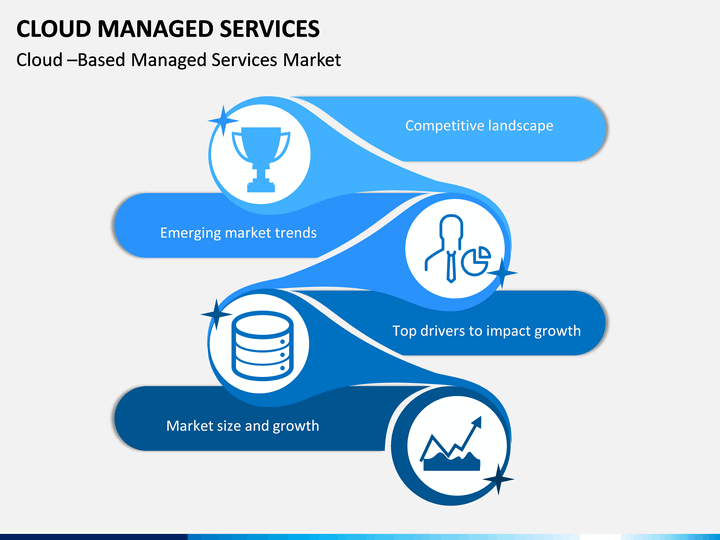 CLOUD MANAGED SERVICES
Cloud –Based Managed Services Market

Competitive landscape

Emerging market trends

Top drivers to impact growth

Market size and growth